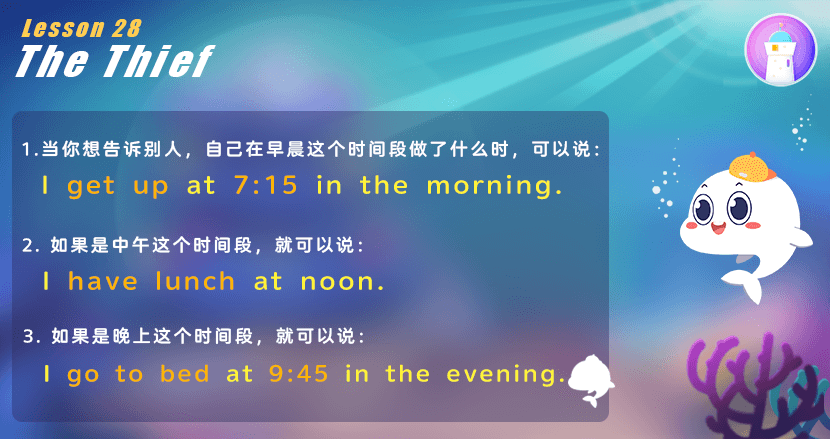 Lesson 28
The Thief

1.当你想告诉别人，自己在早晨这个时间段做了什么时，可以说：
I get up at 7:15 in the morning.

2. 如果是中午这个时间段，就可以说：
I have lunch at noon.

3. 如果是晚上这个时间段，就可以说：
I go to bed at 9:45 in the evening.